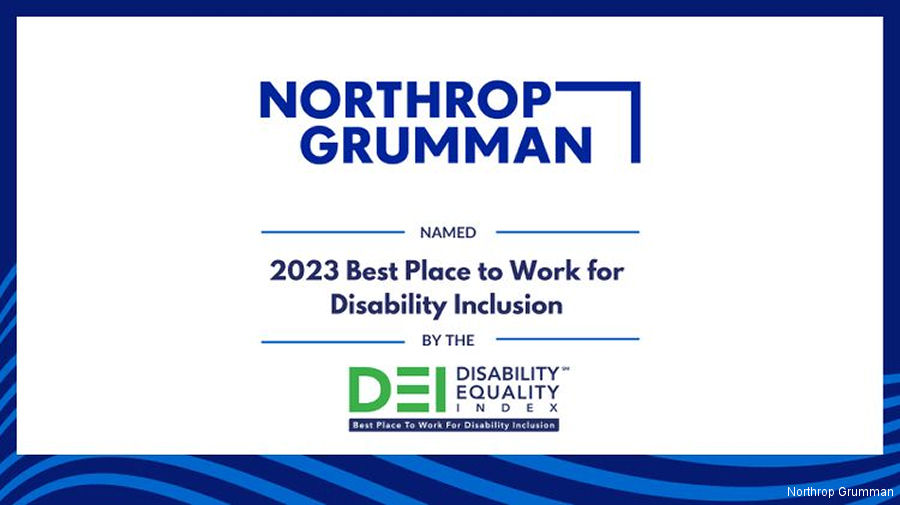 NORTHROP GRUMMAN

NAMED

2023 Best Place to Work for Disability Inclusion

BY THE

DEI DISABILITY℠ EQUALITY INDEX

Best Place To Work For Disability Inclusion

Northrop Grumman